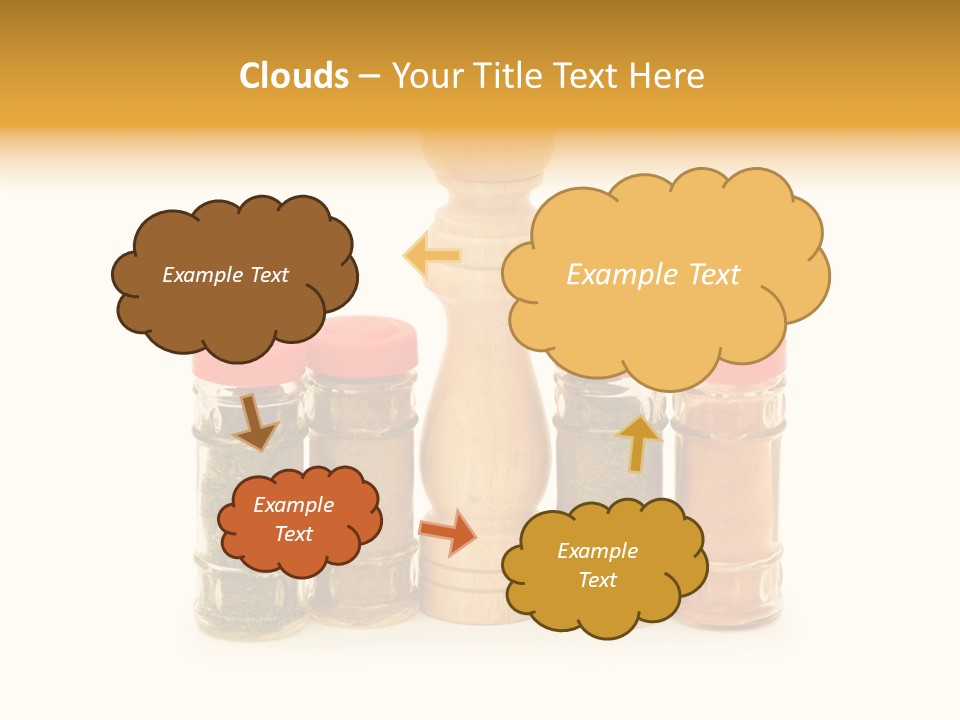 Clouds – Your Title Text Here

Example Text

Example Text

Example Text

Example Text